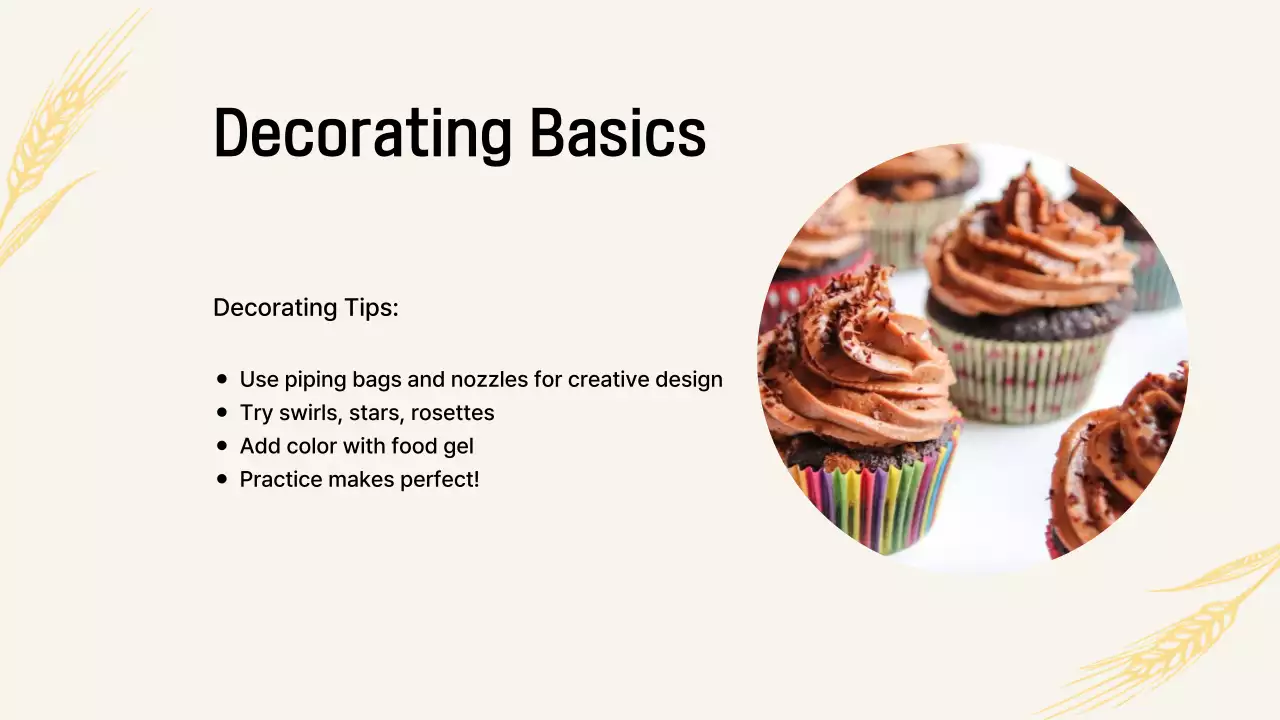 Decorating Basics

Decorating Tips:

- Use piping bags and nozzles for creative design
- Try swirls, stars, rosettes
- Add color with food gel
- Practice makes perfect!